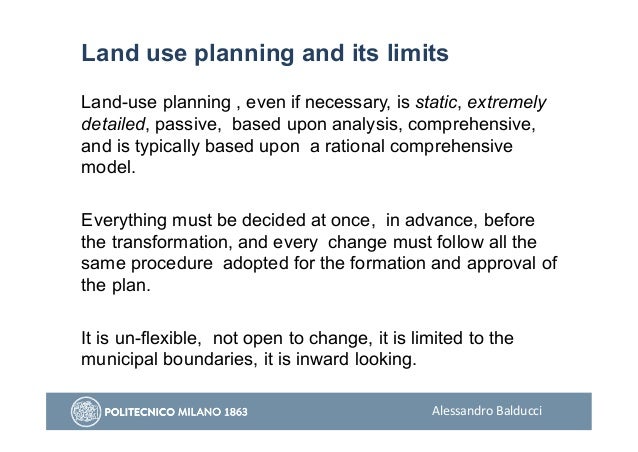 Land use planning and its limits

Land-use planning , even if necessary, is static, extremely detailed, passive, based upon analysis, comprehensive, and is typically based upon a rational comprehensive model.

Everything must be decided at once, in advance, before the transformation, and every change must follow all the same procedure adopted for the formation and approval of the plan.

It is un-flexible, not open to change, it is limited to the municipal boundaries, it is inward looking.

POLITECNICO MILANO 1863

Alessandro Balducci